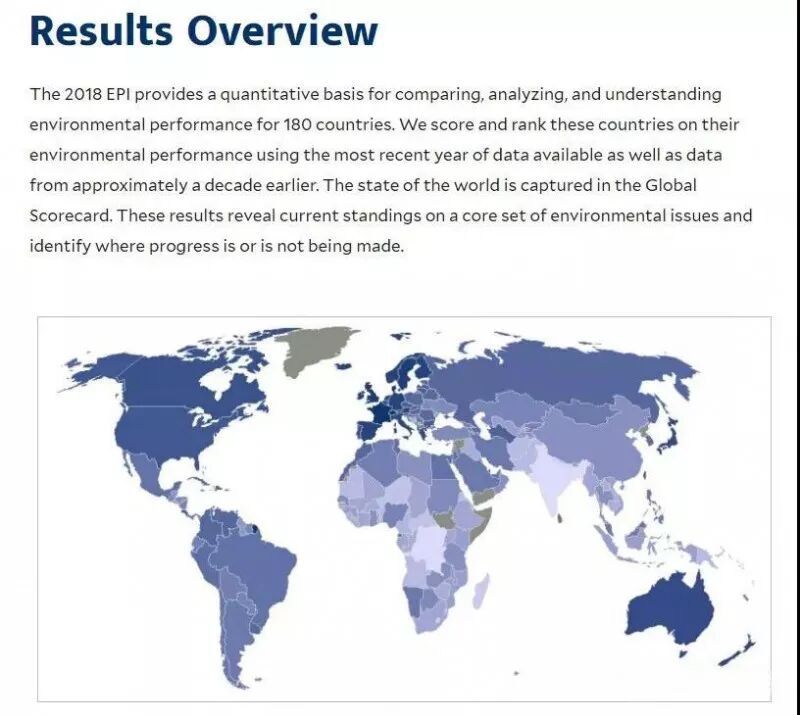 Results Overview

The 2018 EPI provides a quantitative basis for comparing, analyzing, and understanding environmental performance for 180 countries. We score and rank these countries on their environmental performance using the most recent year of data available as well as data from approximately a decade earlier. The state of the world is captured in the Global Scorecard. These results reveal current standings on a core set of environmental issues and identify where progress is or is not being made.